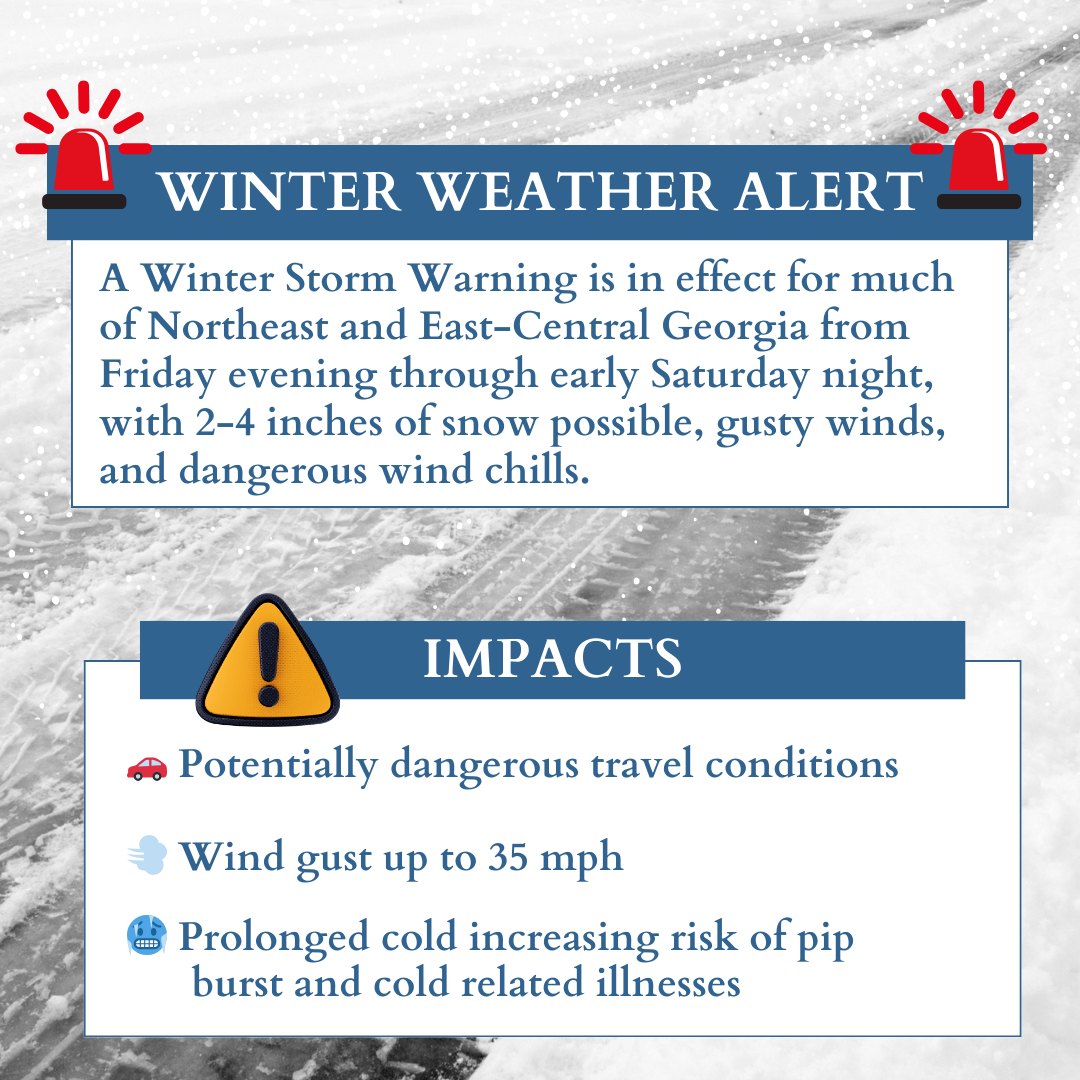 WINTER WEATHER ALERT

A Winter Storm Warning is in effect for much of Northeast and East-Central Georgia from Friday evening through early Saturday night, with 2-4 inches of snow possible, gusty winds, and dangerous wind chills.

IMPACTS

🚗 Potentially dangerous travel conditions

💨 Wind gust up to 35 mph

🥶 Prolonged cold increasing risk of pip burst and cold related illnesses